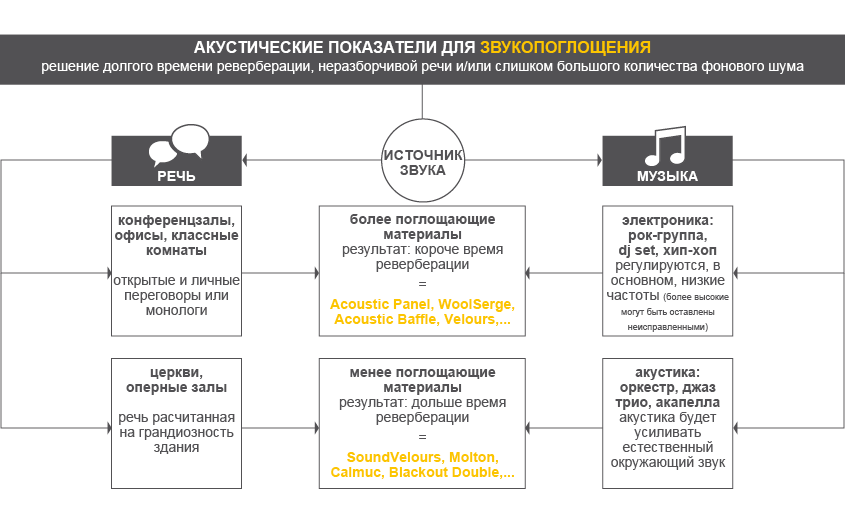 АКУСТИЧЕСКИЕ ПОКАЗАТЕЛИ ДЛЯ ЗВУКОПОГЛОЩЕНИЯ
решение долгого времени реверберации, неразборчивой речи и/или слишком большого количества фонового шума

РЕЧЬ

ИСТОЧНИК ЗВУКА

МУЗЫКА

конференцзалы, офисы, классные комнаты

открытые и личные переговоры или монологи

более поглощающие материалы
результат: короче время реверберации
=
Acoustic Panel, WoolSerge, Acoustic Baffle, Velours,...

электроника: рок-группа, dj set, хип-хоп
регулируются, в основном, низкие частоты (более высокие могут быть оставлены неисправленными)

церкви, оперные залы

речь расчитанная на грандиозность здания

менее поглощающие материалы
результат: дольше время реверберации
=
SoundVelours, Molton, Calmuc, Blackout Double,...

акустика: оркестр, джаз трио, акапелла
акустика будет усиливать естественный окружающий звук